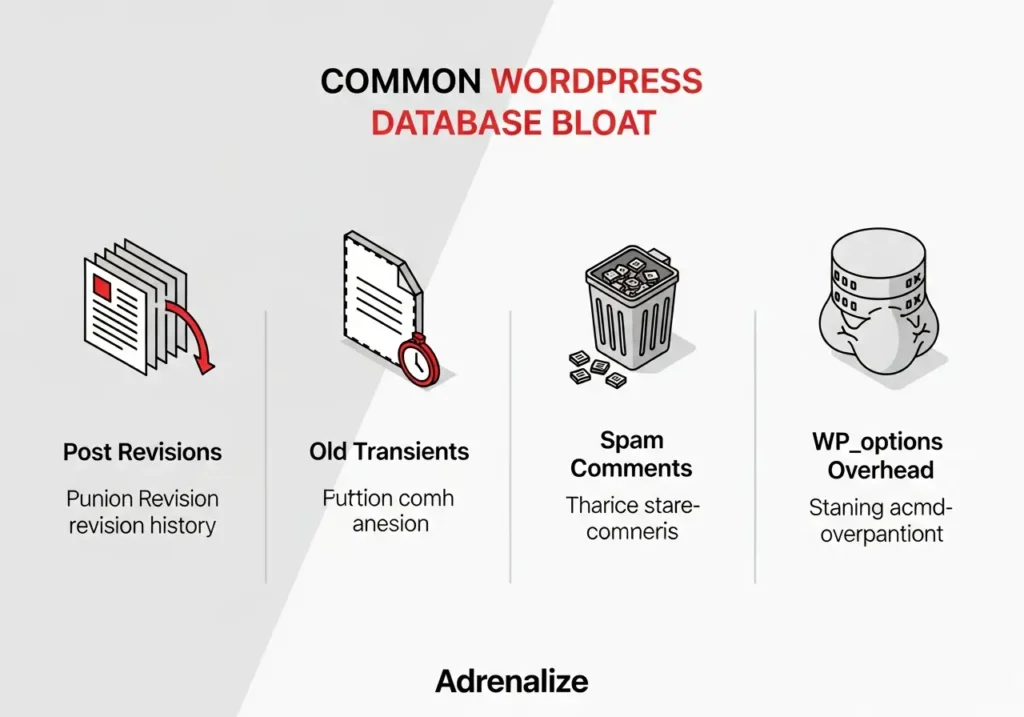 COMMON WORDPRESS DATABASE BLOAT

Post Revisions

Punion Revision revision history

Old Transients

Futtion comh anesion

Spam Comments

Tharice stare-comneris

WP_options Overhead

Staning acmd-overpantiont

Adrenalize